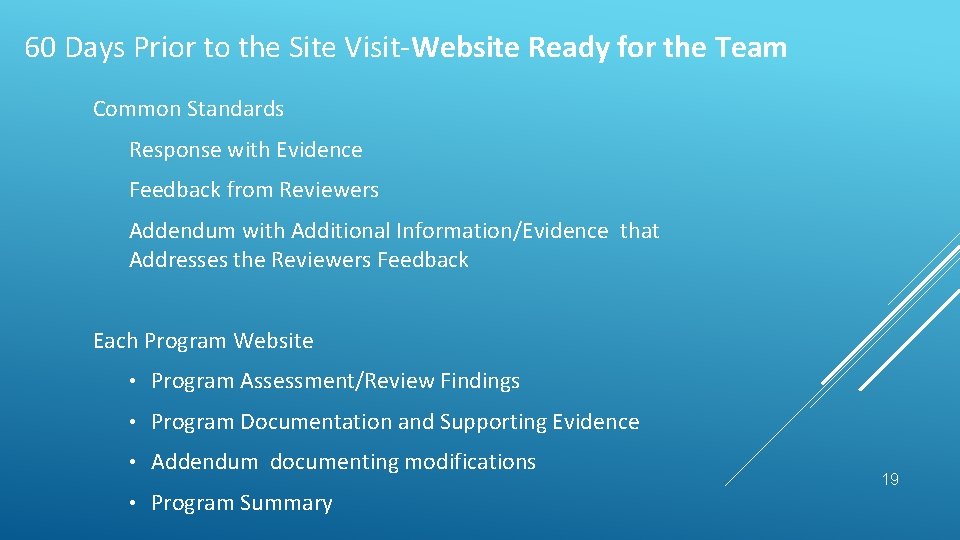 60 Days Prior to the Site Visit-Website Ready for the Team

Common Standards

Response with Evidence

Feedback from Reviewers

Addendum with Additional Information/Evidence that Addresses the Reviewers Feedback

Each Program Website

• Program Assessment/Review Findings

• Program Documentation and Supporting Evidence

• Addendum documenting modifications

• Program Summary

19